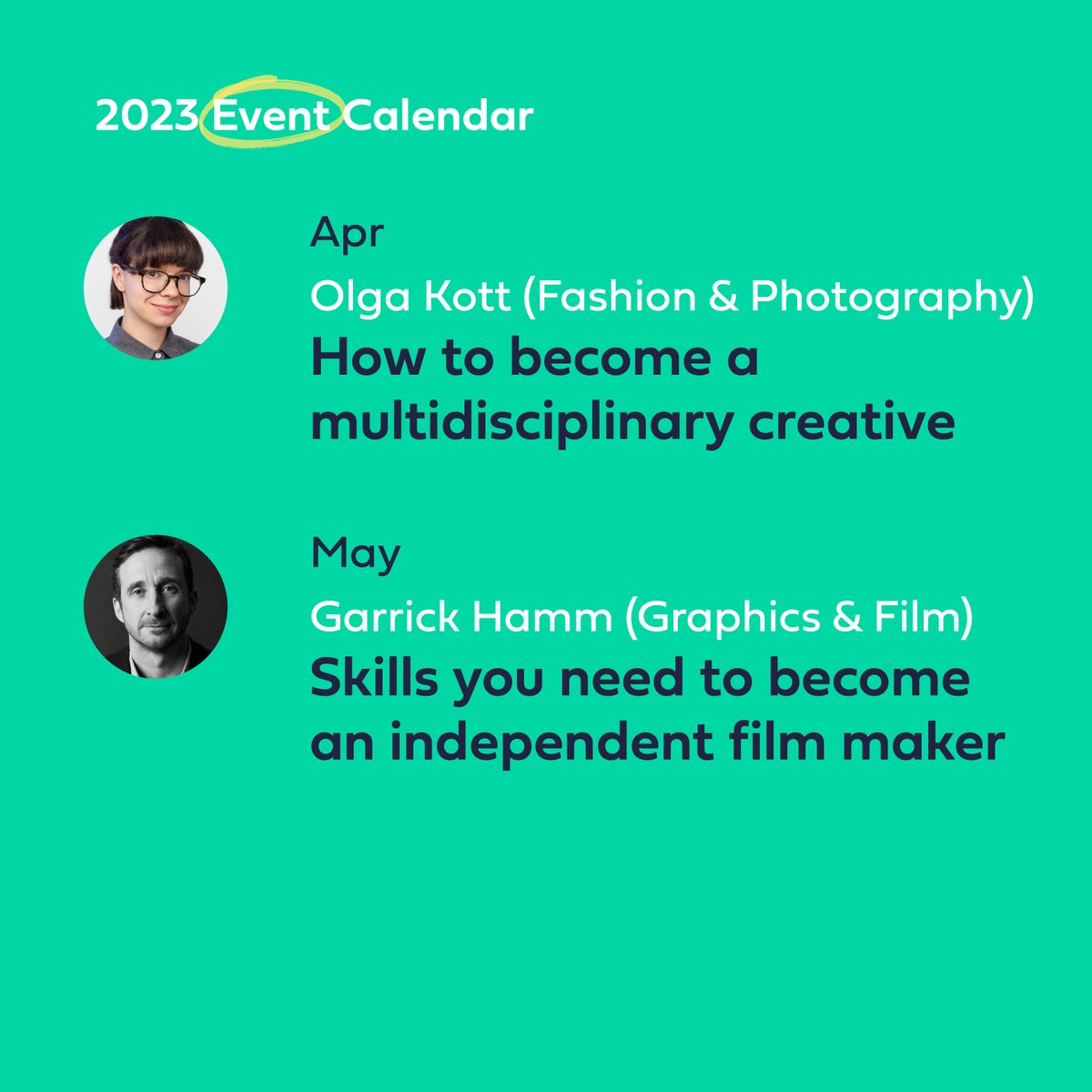 2023 Event Calendar

Apr

Olga Kott (Fashion & Photography)

How to become a multidisciplinary creative

May

Garrick Hamm (Graphics & Film)

Skills you need to become an independent film maker